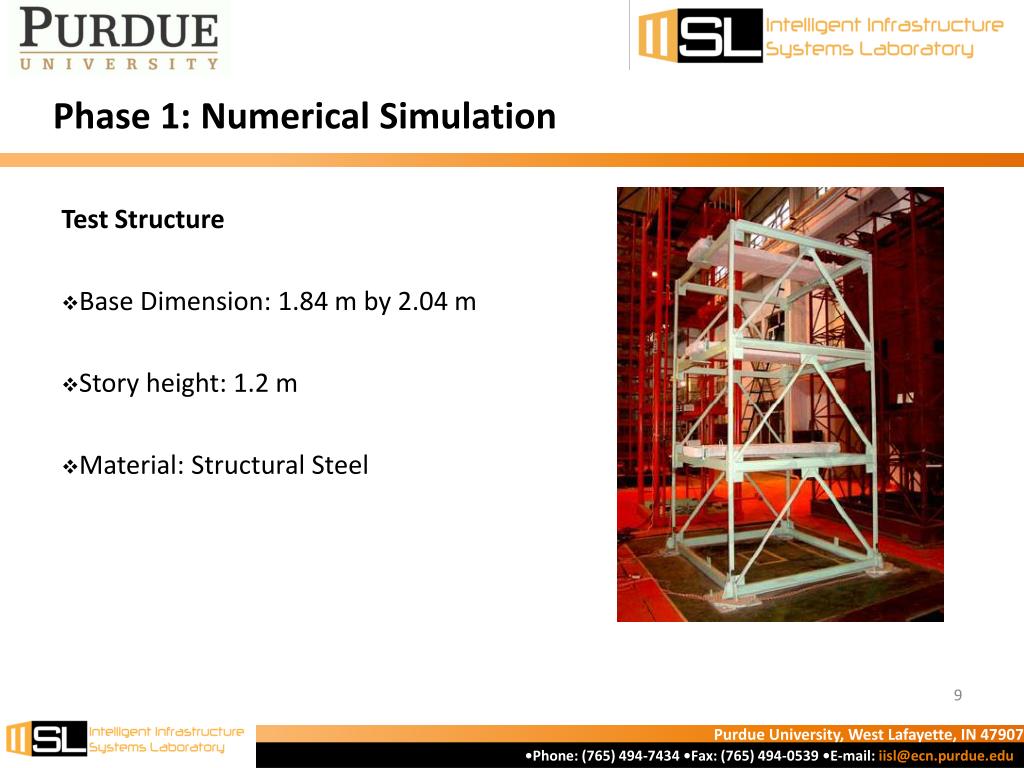 PURDUE
UNIVERSITY

IISL Intelligent Infrastructure Systems Laboratory

Phase 1: Numerical Simulation

Test Structure

❖Base Dimension: 1.84 m by 2.04 m

❖Story height: 1.2 m

❖Material: Structural Steel

9

IISL Intelligent Infrastructure Systems Laboratory

Purdue University, West Lafayette, IN 47907
•Phone: (765) 494-7434 •Fax: (765) 494-0539 •E-mail: iisl@ecn.purdue.edu